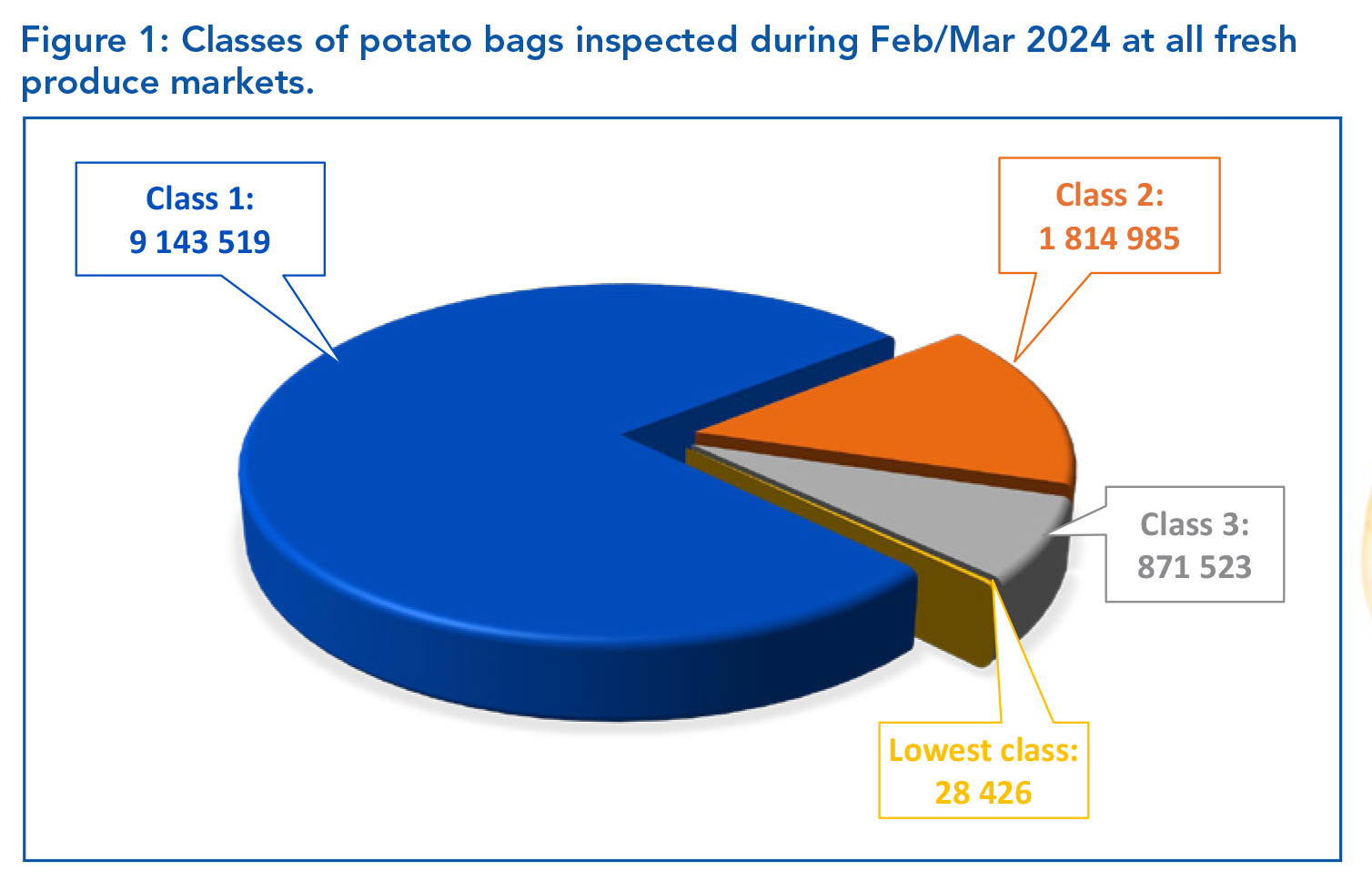 Figure 1: Classes of potato bags inspected during Feb/Mar 2024 at all fresh produce markets.

Class 1:
9 143 519

Class 2:
1 814 985

Class 3:
871 523

Lowest class:
28 426